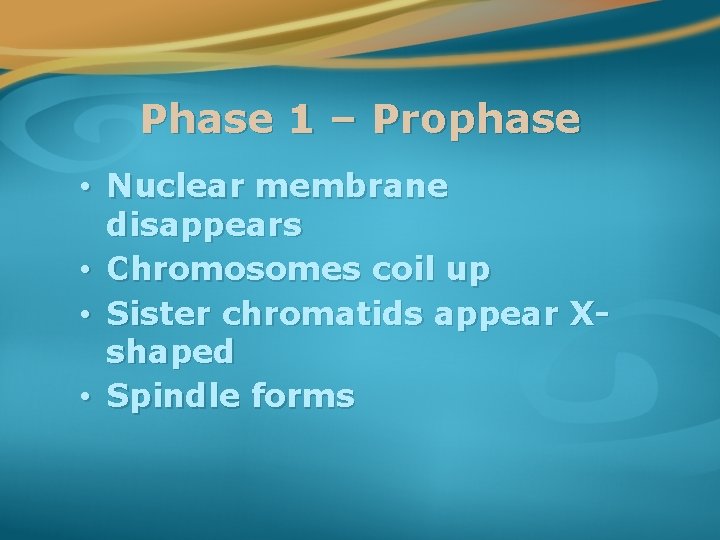 Phase 1 – Prophase

• Nuclear membrane disappears
• Chromosomes coil up
• Sister chromatids appear X-shaped
• Spindle forms